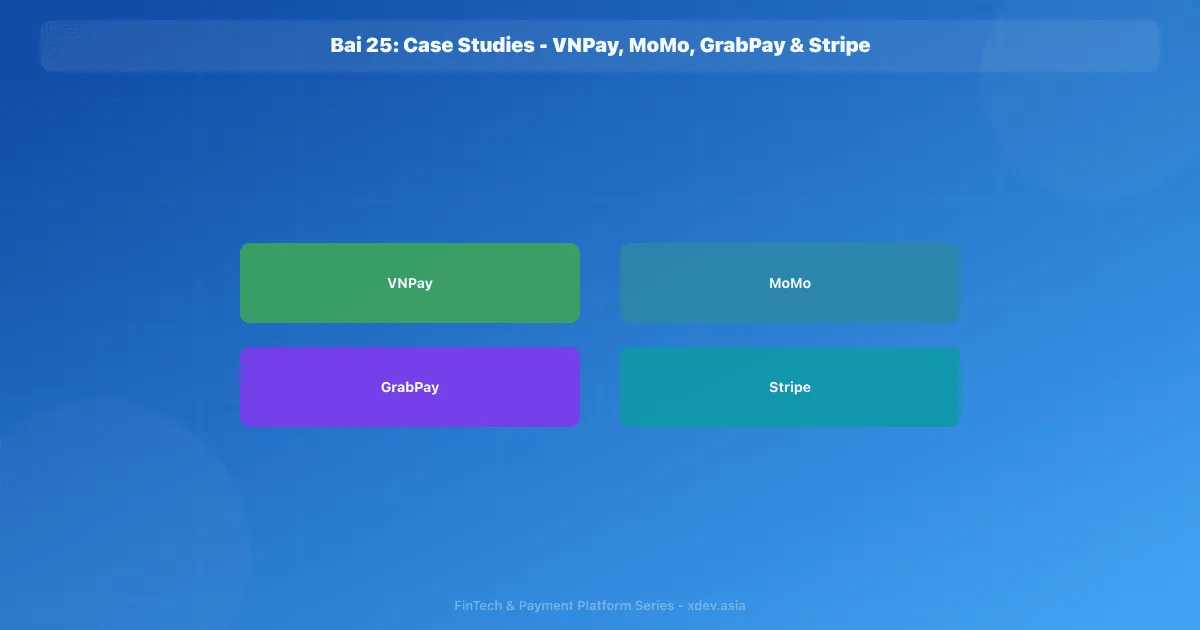 Bai 25: Case Studies - VNPay, MoMo, GrabPay & Stripe

VNPay

MoMo

GrabPay

Stripe

FinTech & Payment Platform Series - xdev.asia